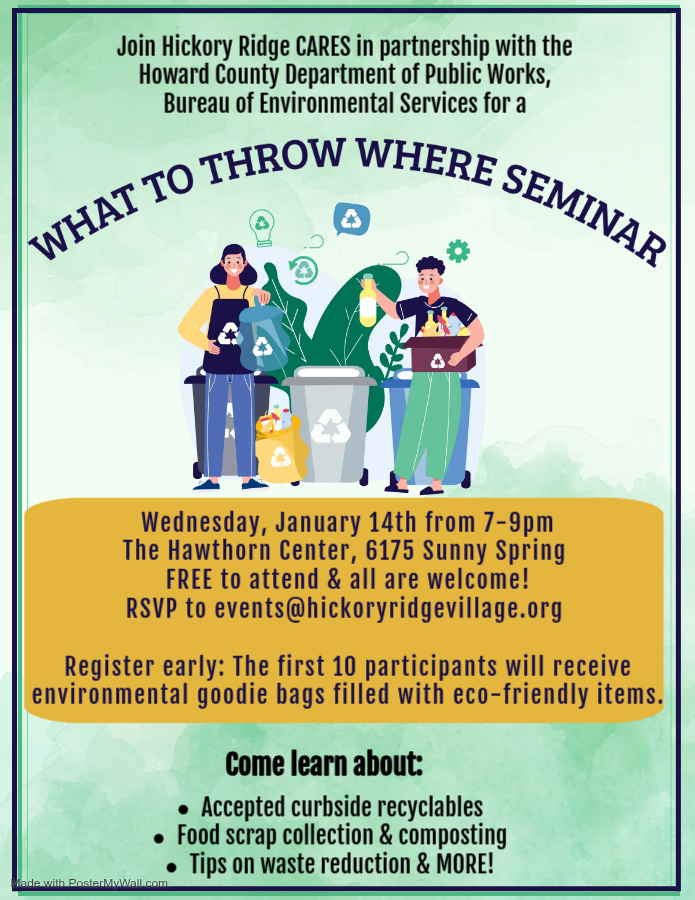 Join Hickory Ridge CARES in partnership with the Howard County Department of Public Works, Bureau of Environmental Services for a

WHAT TO THROW WHERE SEMINAR

Wednesday, January 14th from 7-9pm
The Hawthorn Center, 6175 Sunny Spring
FREE to attend & all are welcome!
RSVP to events@hickoryridgevillage.org

Register early: The first 10 participants will receive environmental goodie bags filled with eco-friendly items.

Come learn about:

• Accepted curbside recyclables
• Food scrap collection & composting
• Tips on waste reduction & MORE!

Made with PosterMyWall.com